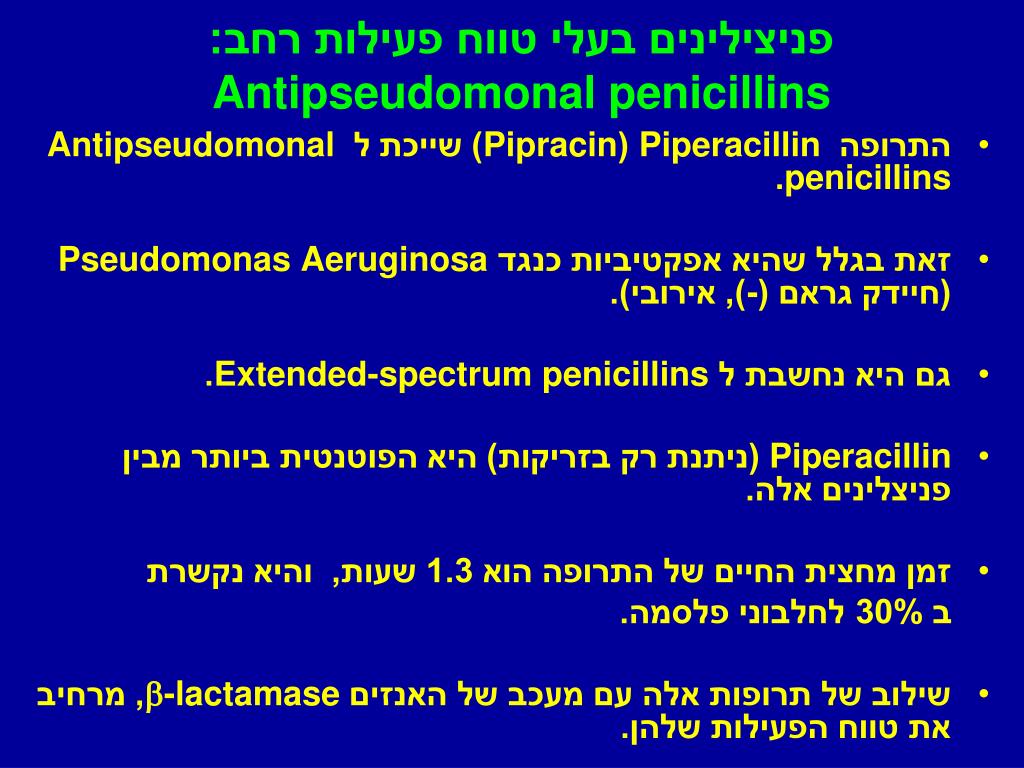 פניצילינים בעלי טווח פעילות רחב:
Antipseudomonal penicillins

• התרופה Piperacillin (Pipracin) שייכת ל Antipseudomonal penicillins.

• זאת בגלל שהיא אפקטיביות כנגד Pseudomonas Aeruginosa (חיידק גראם (-), אירובי).

• גם היא נחשבת ל Extended-spectrum penicillins.

• Piperacillin (ניתנת רק בזריקות) היא הפוטנטית ביותר מבין פניצלינים אלה.

• זמן מחצית החיים של התרופה הוא 1.3 שעות, והיא נקשרת ב 30% לחלבוני פלסמה.

• שילוב של תרופות אלה עם מעכב של האנזים $\beta$-lactamase, מרחיב את טווח הפעילות שלהן.